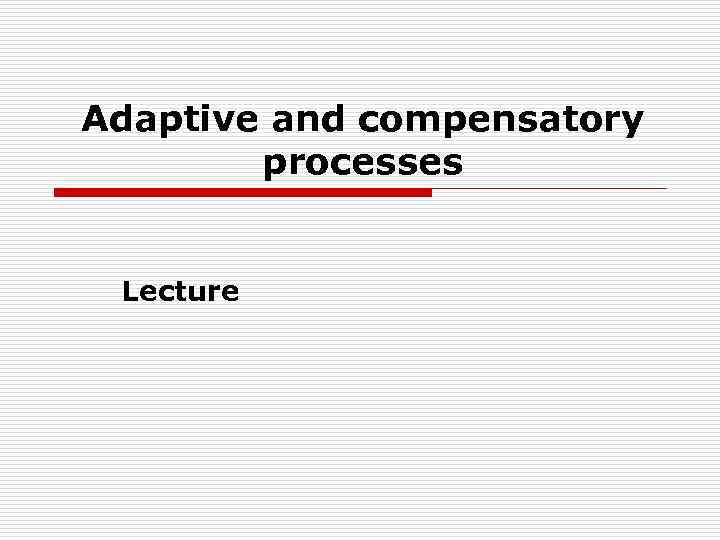 Adaptive and compensatory processes

Lecture